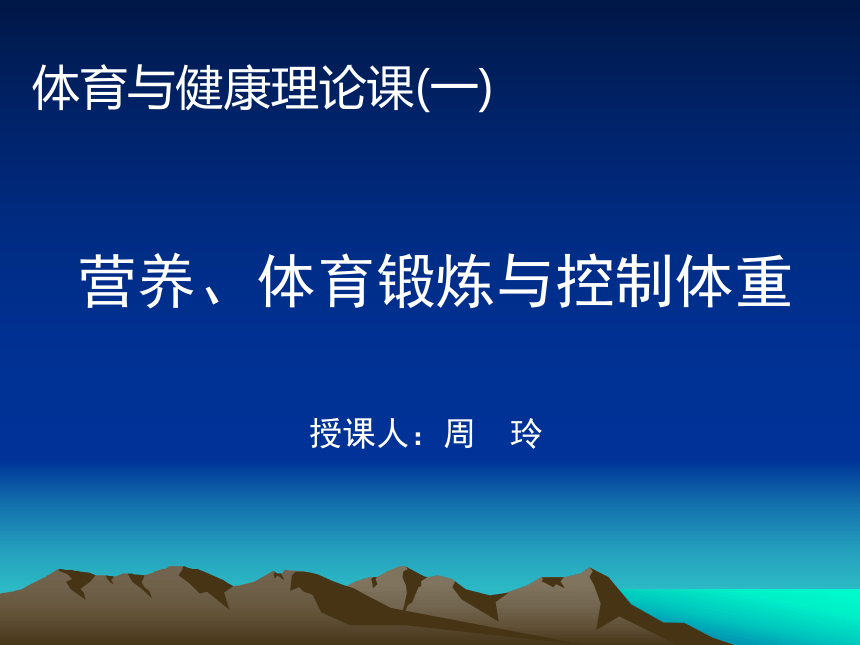 体育与健康理论课(一)

营养、体育锻炼与控制体重

授课人：周　玲